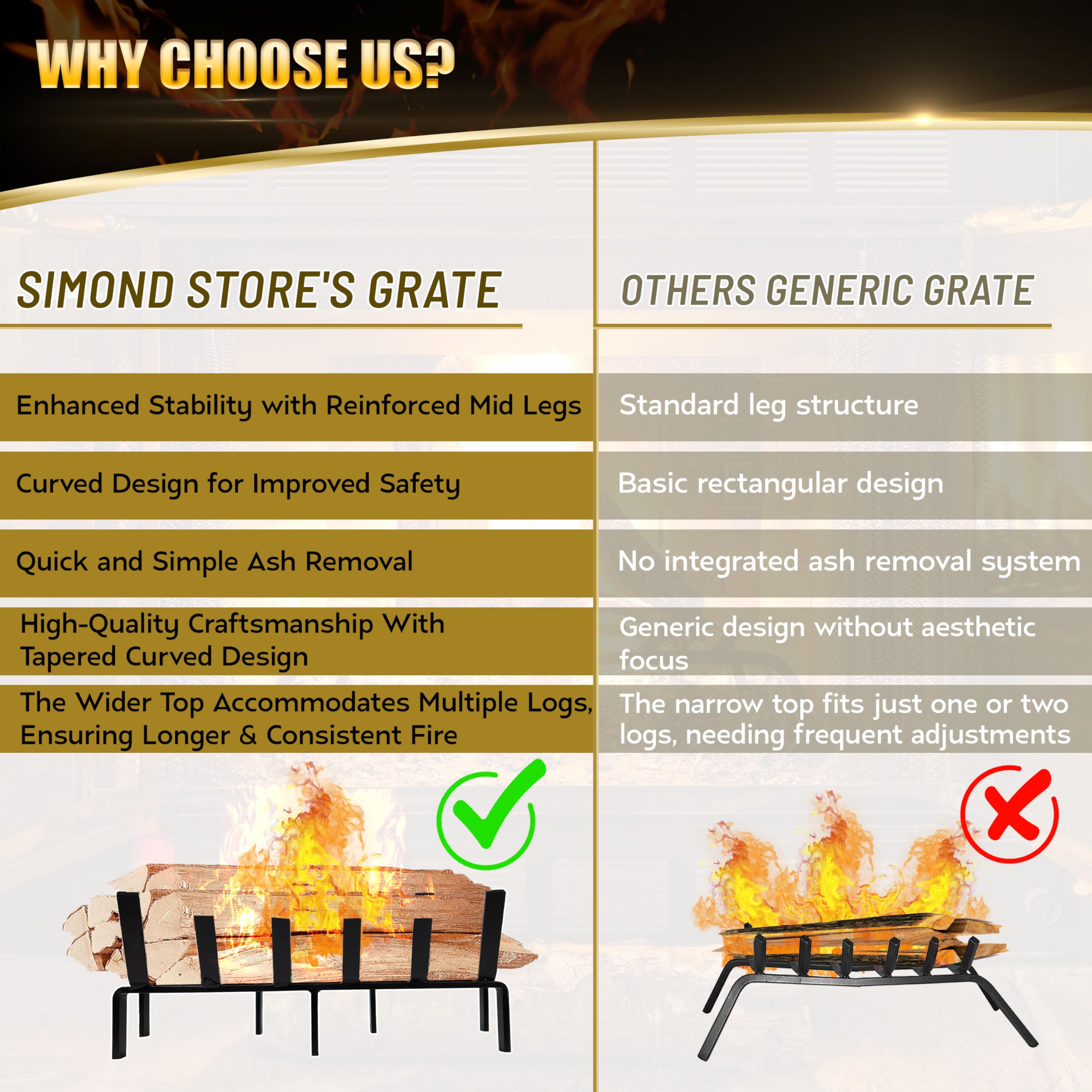 WHY CHOOSE US?

| SIMOND STORE'S GRATE | OTHERS GENERIC GRATE |
|---|---|
| Enhanced Stability with Reinforced Mid Legs | Standard leg structure |
| Curved Design for Improved Safety | Basic rectangular design |
| Quick and Simple Ash Removal | No integrated ash removal system |
| High-Quality Craftsmanship With Tapered Curved Design | Generic design without aesthetic focus |
| The Wider Top Accommodates Multiple Logs, Ensuring Longer & Consistent Fire | The narrow top fits just one or two logs, needing frequent adjustments |